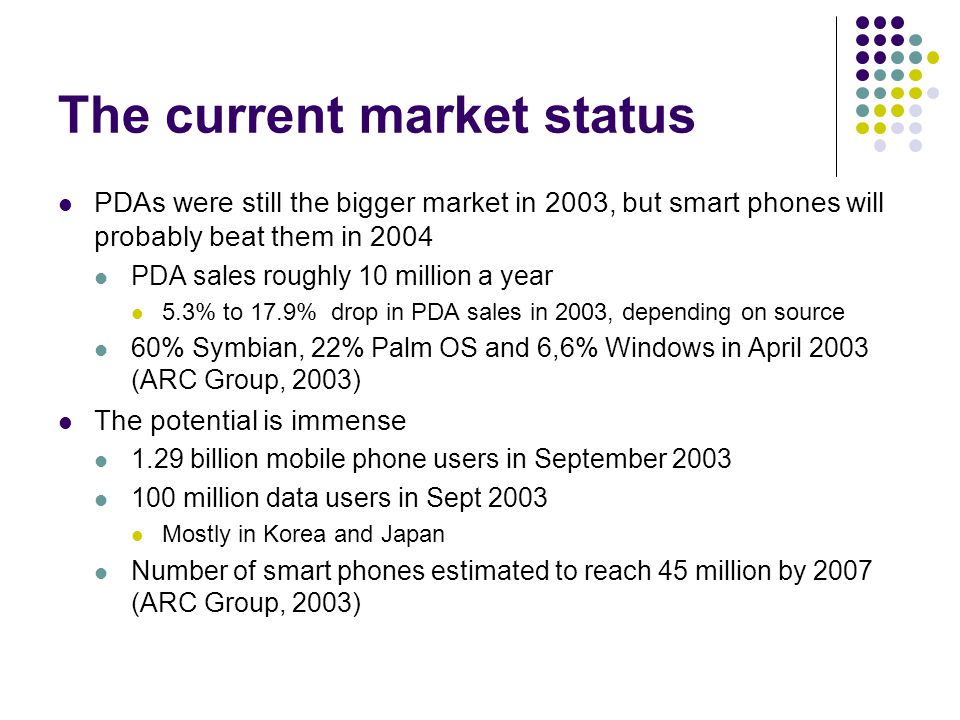 The current market status

- PDAs were still the bigger market in 2003, but smart phones will probably beat them in 2004
  - PDA sales roughly 10 million a year
    - 5.3% to 17.9%  drop in PDA sales in 2003, depending on source
  - 60% Symbian, 22% Palm OS and 6,6% Windows in April 2003 (ARC Group, 2003)
- The potential is immense
  - 1.29 billion mobile phone users in September 2003
  - 100 million data users in Sept 2003
    - Mostly in Korea and Japan
  - Number of smart phones estimated to reach 45 million by 2007 (ARC Group, 2003)